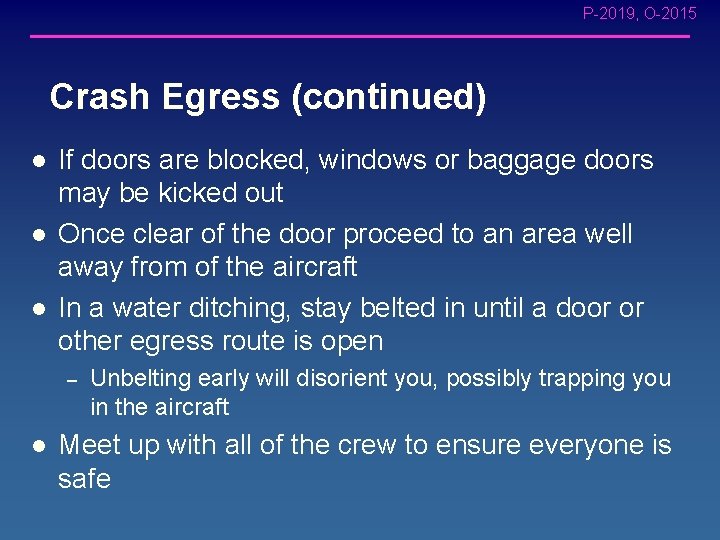 P-2019, O-2015

Crash Egress (continued)

● If doors are blocked, windows or baggage doors may be kicked out

● Once clear of the door proceed to an area well away from of the aircraft

● In a water ditching, stay belted in until a door or other egress route is open

– Unbelting early will disorient you, possibly trapping you in the aircraft

● Meet up with all of the crew to ensure everyone is safe